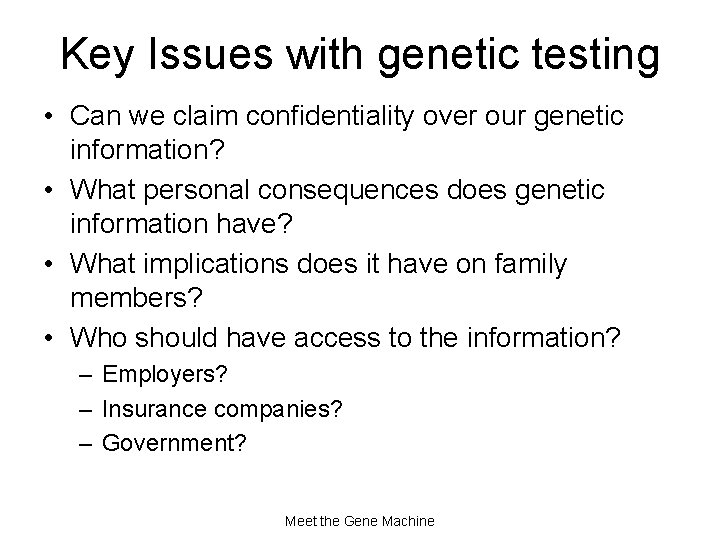 Key Issues with genetic testing

• Can we claim confidentiality over our genetic information?
• What personal consequences does genetic information have?
• What implications does it have on family members?
• Who should have access to the information?
– Employers?
– Insurance companies?
– Government?

Meet the Gene Machine